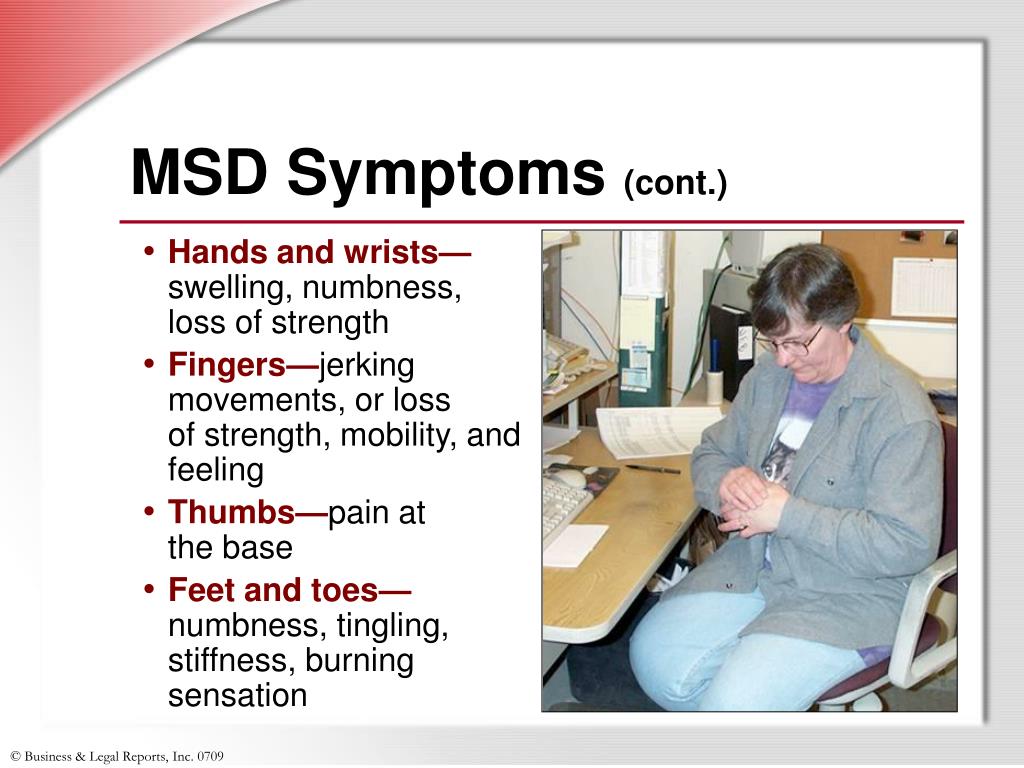 MSD Symptoms (cont.)

• Hands and wrists—swelling, numbness, loss of strength
• Fingers—jerking movements, or loss of strength, mobility, and feeling
• Thumbs—pain at the base
• Feet and toes—numbness, tingling, stiffness, burning sensation

© Business & Legal Reports, Inc. 0709